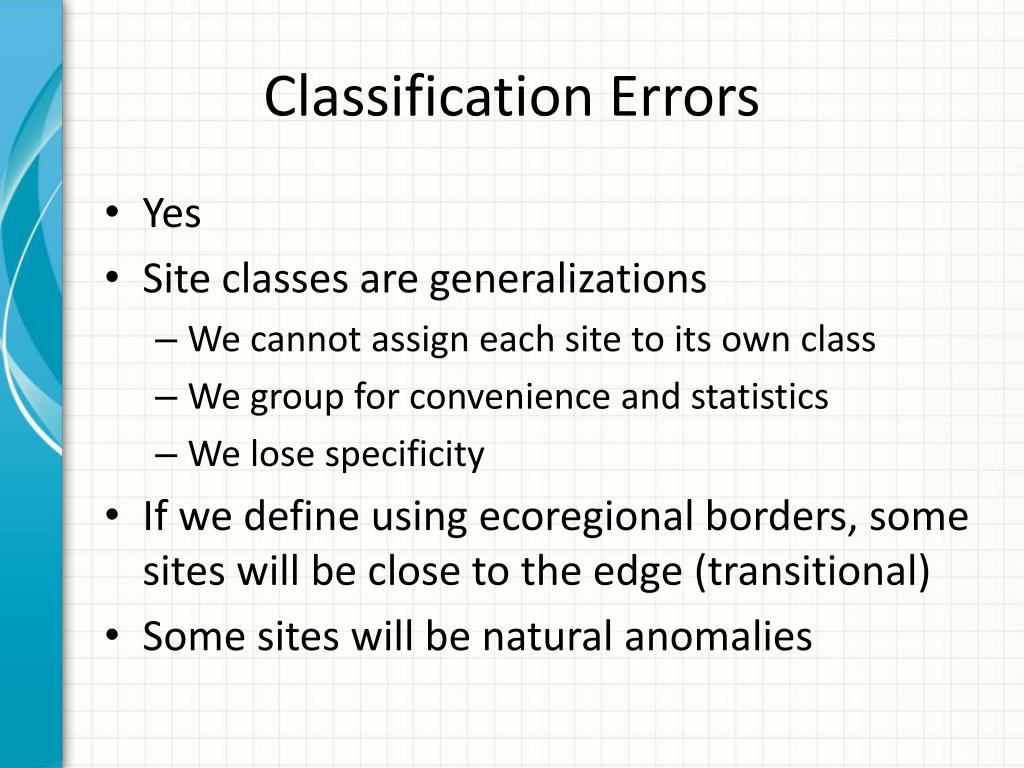 Classification Errors

• Yes
• Site classes are generalizations
– We cannot assign each site to its own class
– We group for convenience and statistics
– We lose specificity
• If we define using ecoregional borders, some sites will be close to the edge (transitional)
• Some sites will be natural anomalies